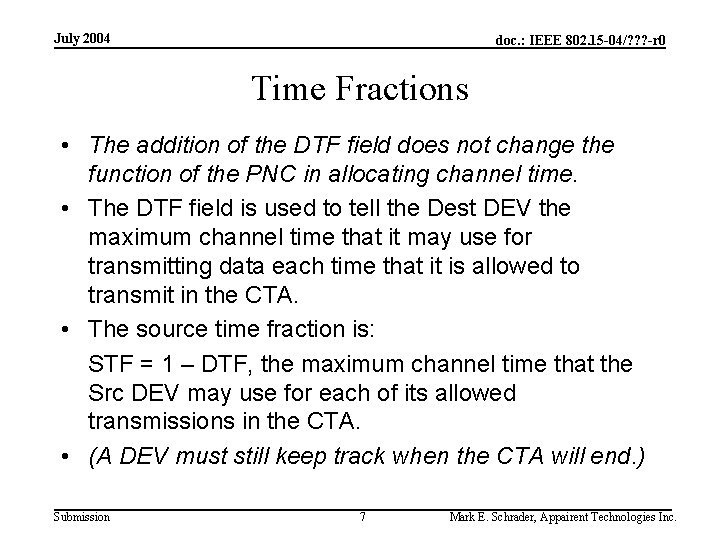 July 2004

doc.: IEEE 802.15-04/???-r0

Time Fractions

• The addition of the DTF field does not change the function of the PNC in allocating channel time.

• The DTF field is used to tell the Dest DEV the maximum channel time that it may use for transmitting data each time that it is allowed to transmit in the CTA.

• The source time fraction is:

STF = 1 – DTF, the maximum channel time that the Src DEV may use for each of its allowed transmissions in the CTA.

• (A DEV must still keep track when the CTA will end.)

Submission

7

Mark E. Schrader, Appairent Technologies Inc.